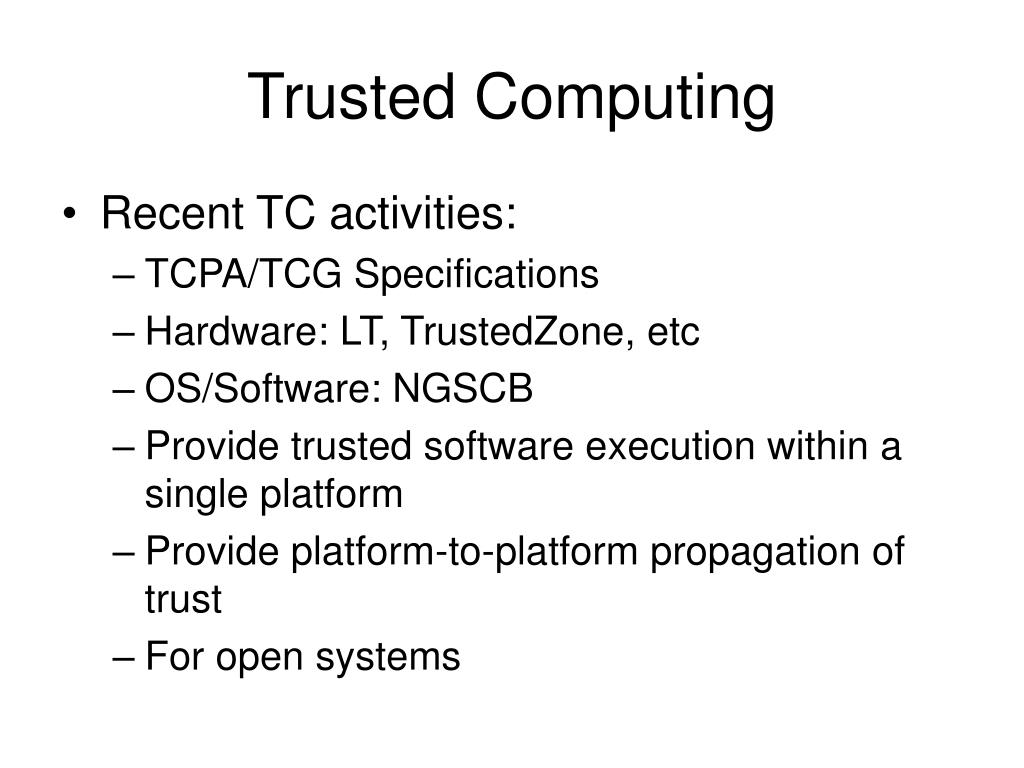 Trusted Computing

• Recent TC activities:
– TCPA/TCG Specifications
– Hardware: LT, TrustedZone, etc
– OS/Software: NGSCB
– Provide trusted software execution within a single platform
– Provide platform-to-platform propagation of trust
– For open systems